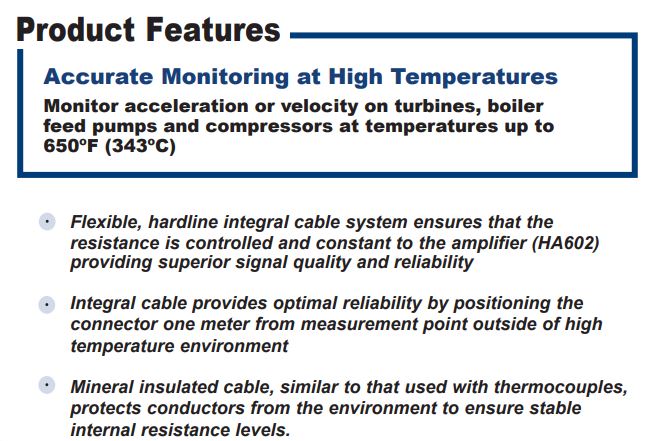 Product Features

Accurate Monitoring at High Temperatures

Monitor acceleration or velocity on turbines, boiler feed pumps and compressors at temperatures up to 650ºF (343ºC)

• Flexible, hardline integral cable system ensures that the resistance is controlled and constant to the amplifier (HA602) providing superior signal quality and reliability

• Integral cable provides optimal reliability by positioning the connector one meter from measurement point outside of high temperature environment

• Mineral insulated cable, similar to that used with thermocouples, protects conductors from the environment to ensure stable internal resistance levels.